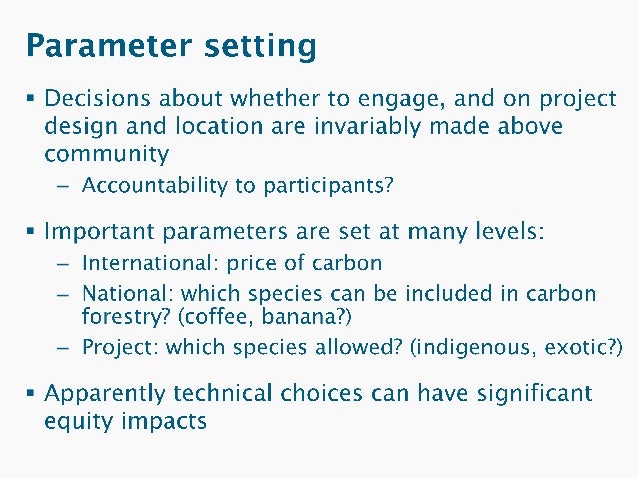 Parameter setting

▪ Decisions about whether to engage, and on project design and location are invariably made above community

– Accountability to participants?

▪ Important parameters are set at many levels:

– International: price of carbon

– National: which species can be included in carbon forestry? (coffee, banana?)

– Project: which species allowed? (indigenous, exotic?)

▪ Apparently technical choices can have significant equity impacts